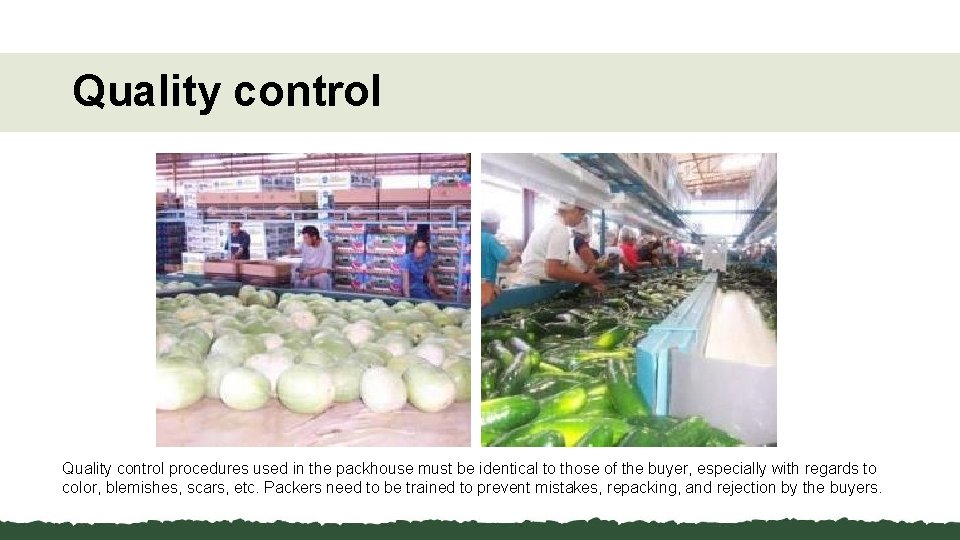 Quality control

Quality control procedures used in the packhouse must be identical to those of the buyer, especially with regards to color, blemishes, scars, etc. Packers need to be trained to prevent mistakes, repacking, and rejection by the buyers.